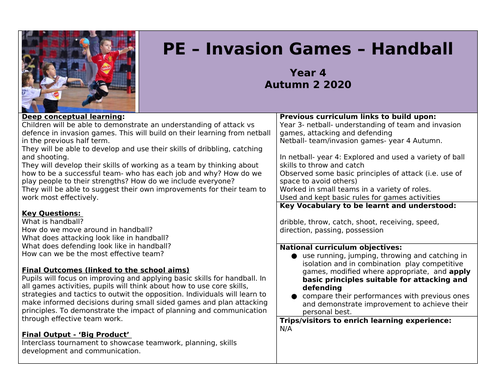 PE – Invasion Games – Handball

Year 4
Autumn 2 2020

Deep conceptual learning:
Children will be able to demonstrate an understanding of attack vs defence in invasion games. This will build on their learning from netball in the previous half term.
They will be able to develop and use their skills of dribbling, catching and shooting.
They will develop their skills of working as a team by thinking about how to be a successful team- who has each job and why? How do we play people to their strengths? How do we include everyone?
They will be able to suggest their own improvements for their team to work most effectively.

Key Questions:
What is handball?
How do we move around in handball?
What does attacking look like in handball?
What does defending look like in handball?
How can we be the most effective team?

Final Outcomes (linked to the school aims)
Pupils will focus on improving and applying basic skills for handball. In all games activities, pupils will think about how to use core skills, strategies and tactics to outwit the opposition. Individuals will learn to make informed decisions during small sided games and plan attacking principles. To demonstrate the impact of planning and communication through effective team work.

Final Output - 'Big Product'
Interclass tournament to showcase teamwork, planning, skills development and communication.

Previous curriculum links to build upon:
Year 3- netball- understanding of team and invasion games, attacking and defending
Netball- team/invasion games- year 4 Autumn.

In netball- year 4: Explored and used a variety of ball skills to throw and catch
Observed some basic principles of attack (i.e. use of space to avoid others)
Worked in small teams in a variety of roles.
Used and kept basic rules for games activities

Key Vocabulary to be learnt and understood:
dribble, throw, catch, shoot, receiving, speed, direction, passing, possession

National curriculum objectives:
● use running, jumping, throwing and catching in isolation and in combination play competitive games, modified where appropriate, and apply basic principles suitable for attacking and defending
● compare their performances with previous ones and demonstrate improvement to achieve their personal best.

Trips/visitors to enrich learning experience:
N/A